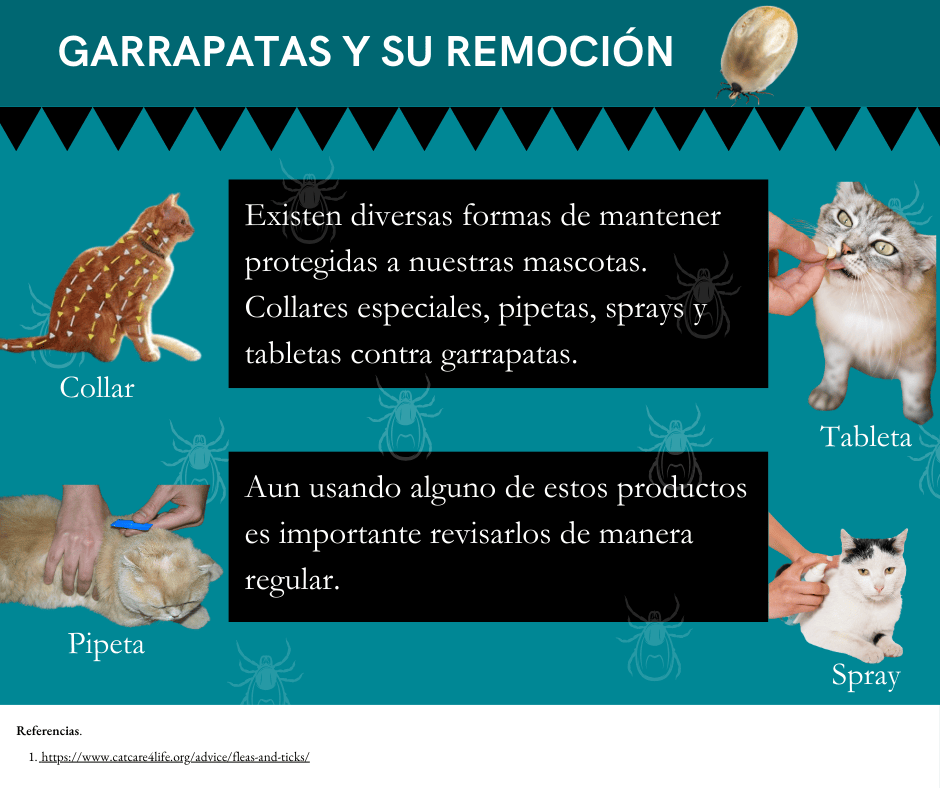 GARRAPATAS Y SU REMOCIÓN

Existen diversas formas de mantener protegidas a nuestras mascotas. Collares especiales, pipetas, sprays y tabletas contra garrapatas.

Collar

Tableta

Aun usando alguno de estos productos es importante revisarlos de manera regular.

Pipeta

Spray

Referencias.

1. https://www.catcare4life.org/advice/fleas-and-ticks/